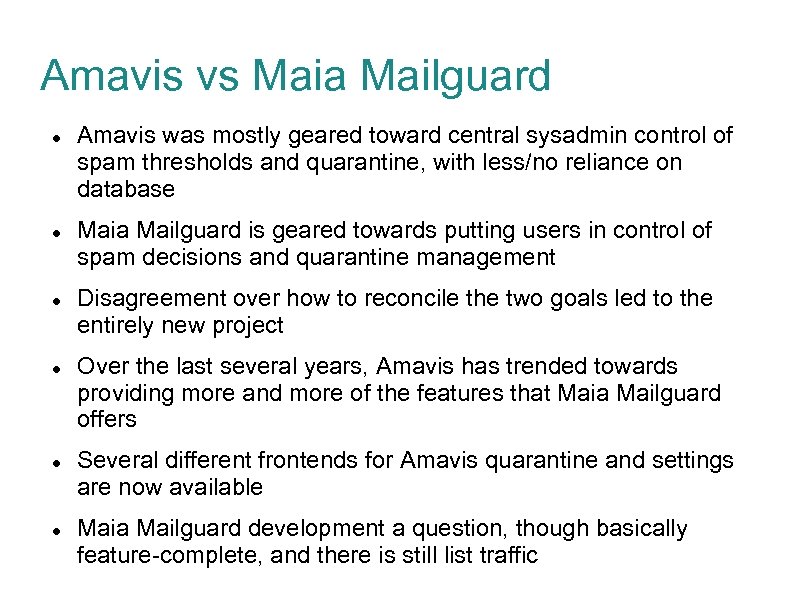 Amavis vs Maia Mailguard

- Amavis was mostly geared toward central sysadmin control of spam thresholds and quarantine, with less/no reliance on database
- Maia Mailguard is geared towards putting users in control of spam decisions and quarantine management
- Disagreement over how to reconcile the two goals led to the entirely new project
- Over the last several years, Amavis has trended towards providing more and more of the features that Maia Mailguard offers
- Several different frontends for Amavis quarantine and settings are now available
- Maia Mailguard development a question, though basically feature-complete, and there is still list traffic